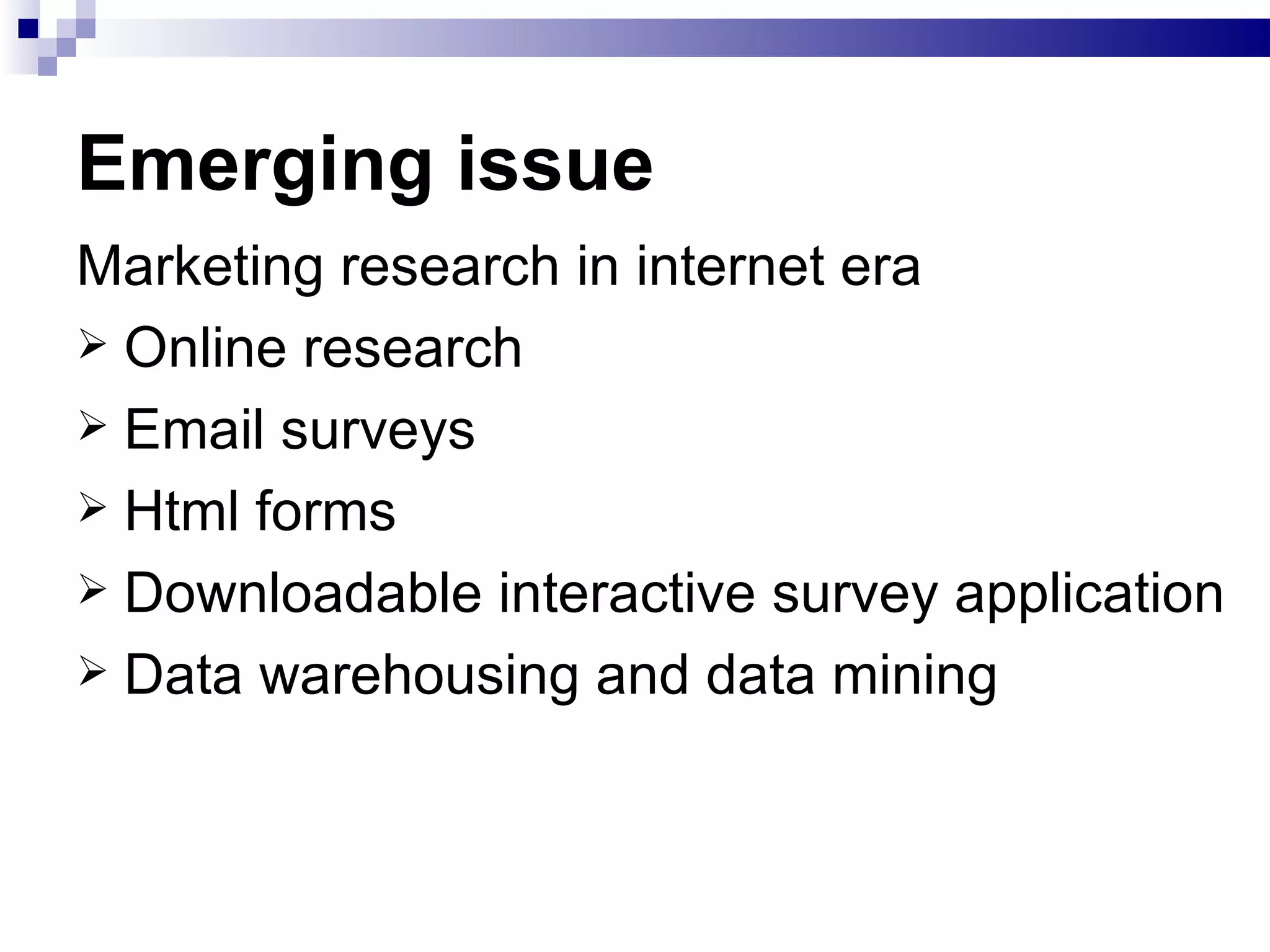 Emerging issue

Marketing research in internet era

➢ Online research

➢ Email surveys

➢ Html forms

➢ Downloadable interactive survey application

➢ Data warehousing and data mining